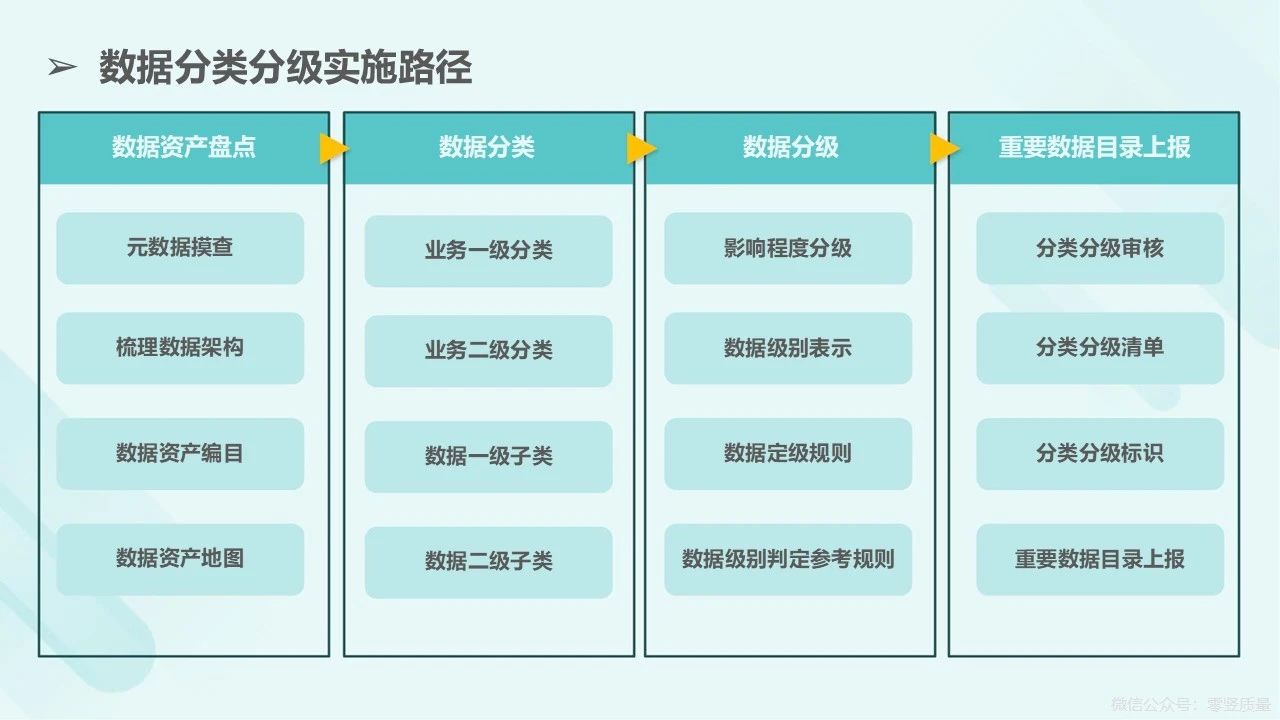 ➢ 数据分类分级实施路径

数据资产盘点

元数据摸查

梳理数据架构

数据资产编目

数据资产地图

数据分类

业务一级分类

业务二级分类

数据一级子类

数据二级子类

数据分级

影响程度分级

数据级别表示

数据定级规则

数据级别判定参考规则

重要数据目录上报

分类分级审核

分类分级清单

分类分级标识

重要数据目录上报

微信公众号：零竖质量